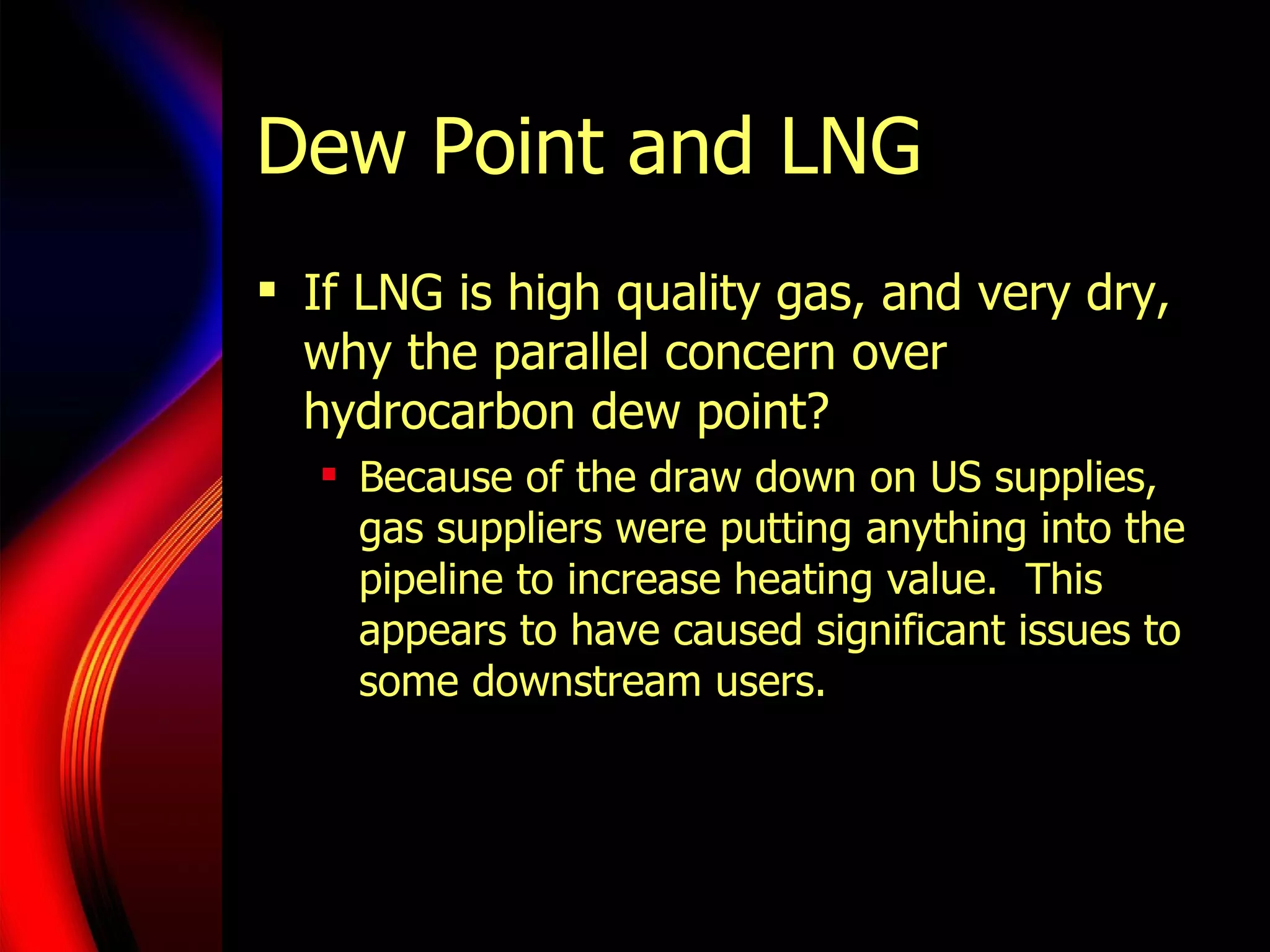 Dew Point and LNG

▪ If LNG is high quality gas, and very dry, why the parallel concern over hydrocarbon dew point?

▪ Because of the draw down on US supplies, gas suppliers were putting anything into the pipeline to increase heating value.  This appears to have caused significant issues to some downstream users.